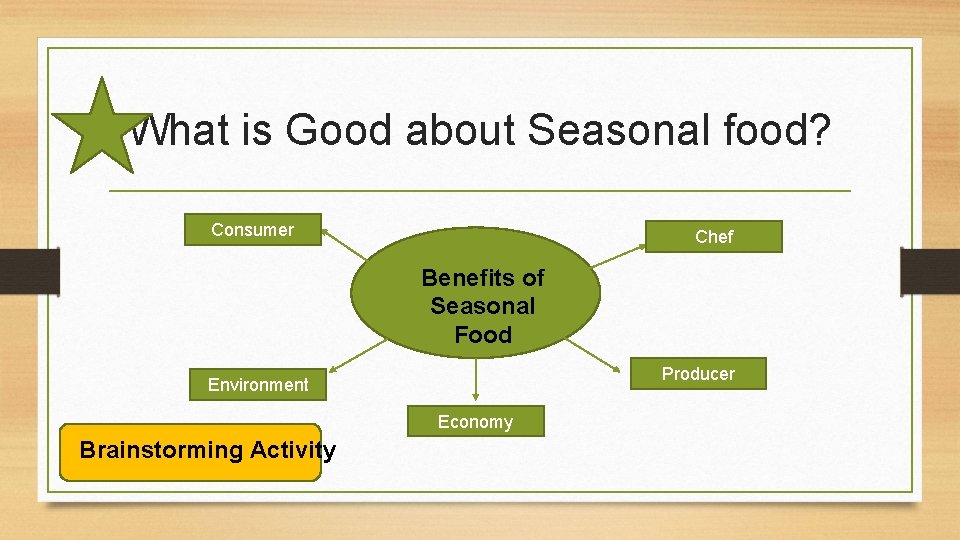 What is Good about Seasonal food?

Consumer

Chef

Benefits of Seasonal Food

Environment

Producer

Economy

Brainstorming Activity